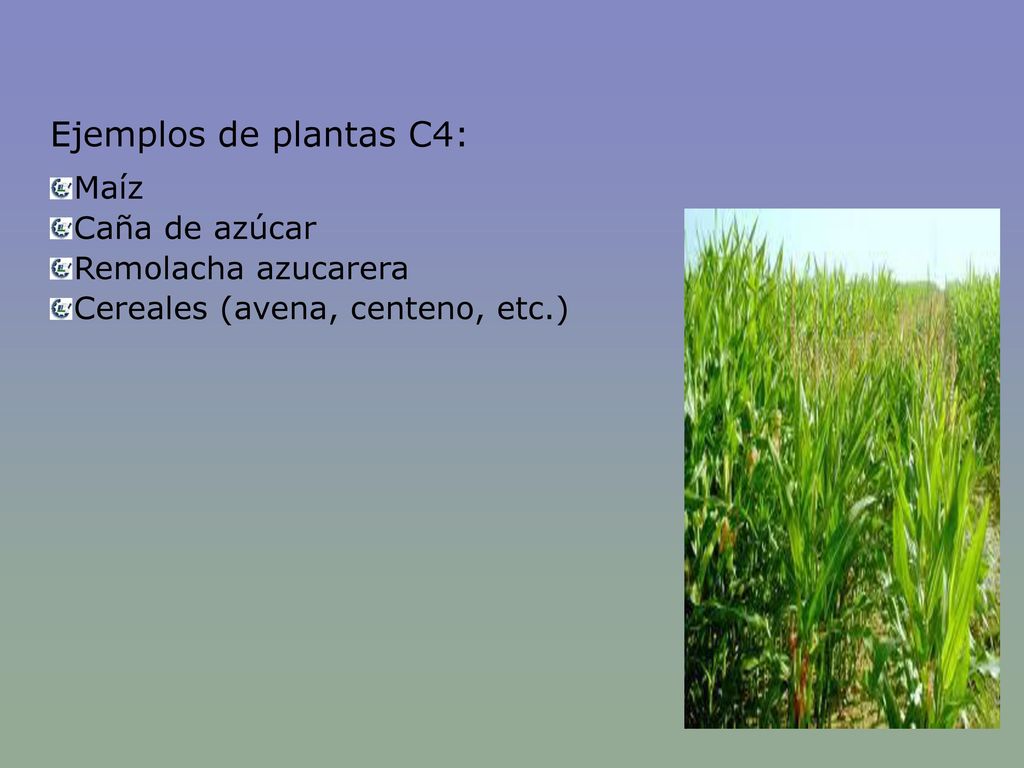 Ejemplos de plantas C4:

Maíz
Caña de azúcar
Remolacha azucarera
Cereales (avena, centeno, etc.)